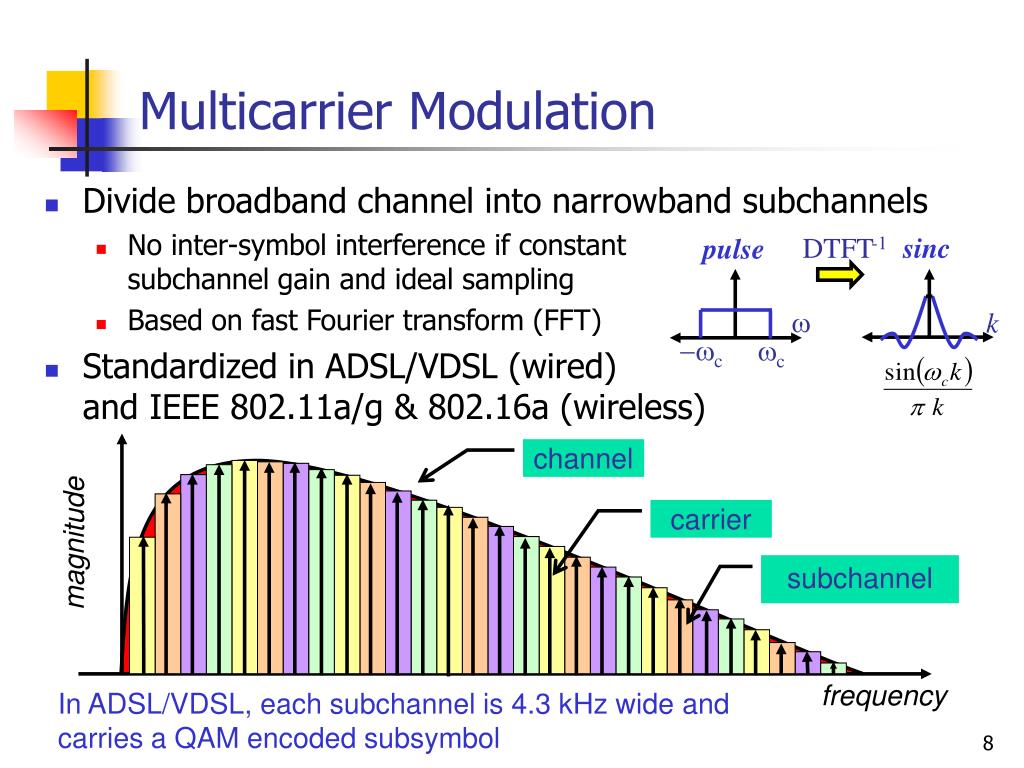 Multicarrier Modulation

Divide broadband channel into narrowband subchannels

No inter-symbol interference if constant subchannel gain and ideal sampling

Based on fast Fourier transform (FFT)

Standardized in ADSL/VDSL (wired) and IEEE 802.11a/g & 802.16a (wireless)

pulse DTFT$^{-1}$ sinc

$\omega$

$-\omega_c$ $\omega_c$

$k$

$\frac{\sin(\omega_c k)}{\pi k}$

channel

carrier

subchannel

magnitude

frequency

In ADSL/VDSL, each subchannel is 4.3 kHz wide and carries a QAM encoded subsymbol

8